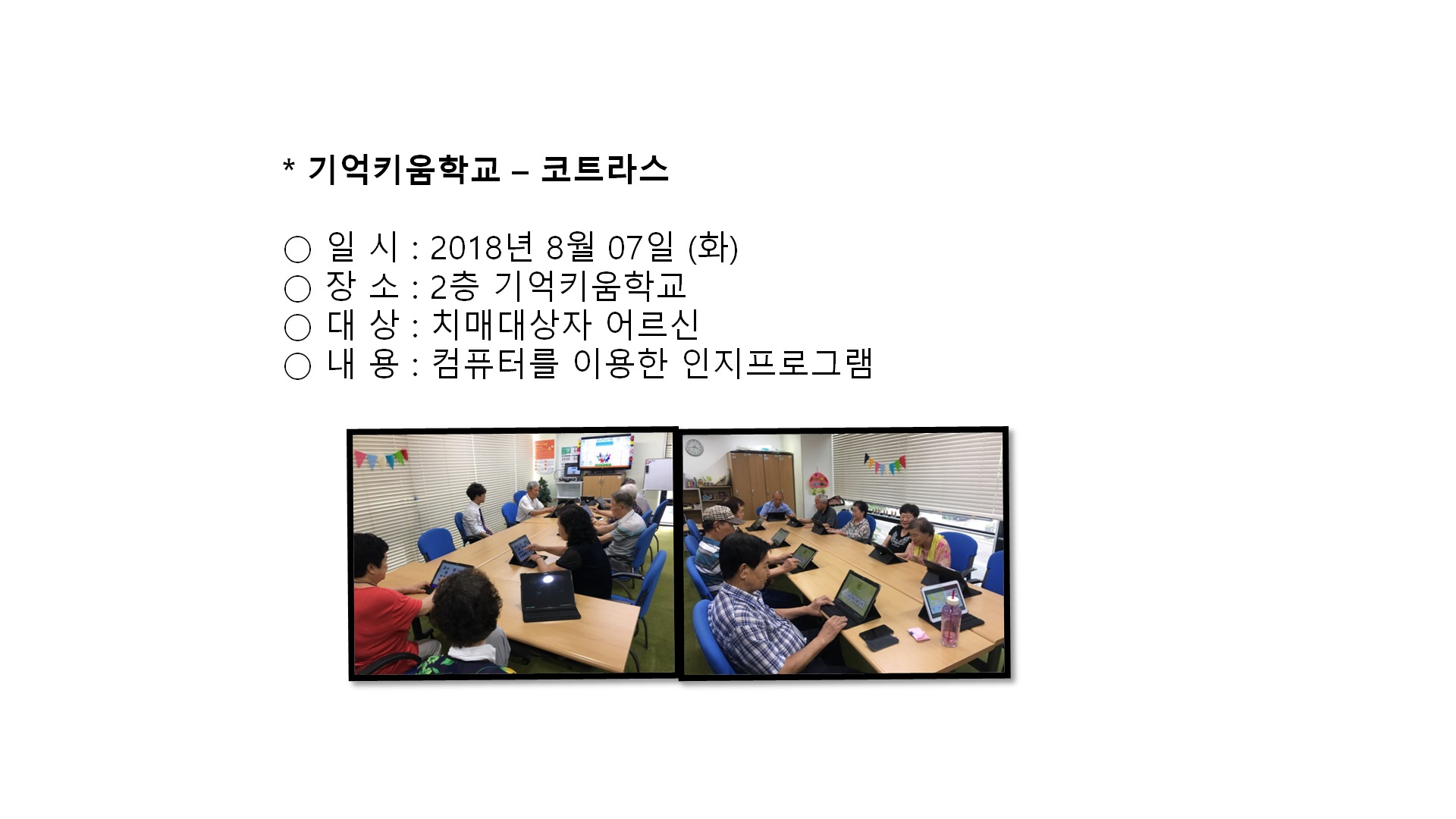 * 기억키움학교 – 코트라스

○ 일 시 : 2018년 8월 07일 (화)
○ 장 소 : 2층 기억키움학교
○ 대 상 : 치매대상자 어르신
○ 내 용 : 컴퓨터를 이용한 인지프로그램